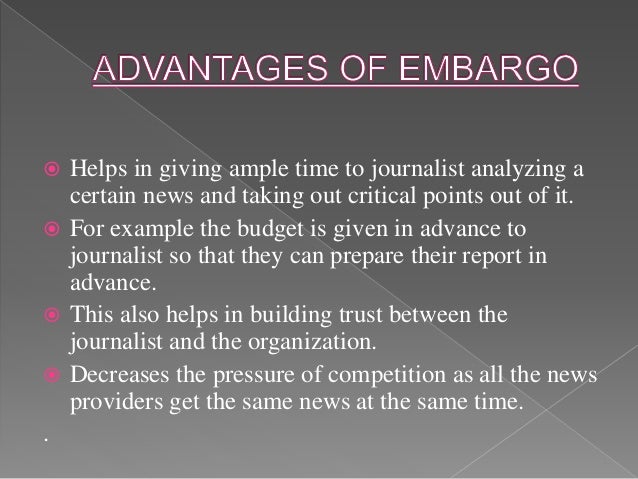 ADVANTAGES OF EMBARGO

Helps in giving ample time to journalist analyzing a certain news and taking out critical points out of it.

For example the budget is given in advance to journalist so that they can prepare their report in advance.

This also helps in building trust between the journalist and the organization.

Decreases the pressure of competition as all the news providers get the same news at the same time.

.